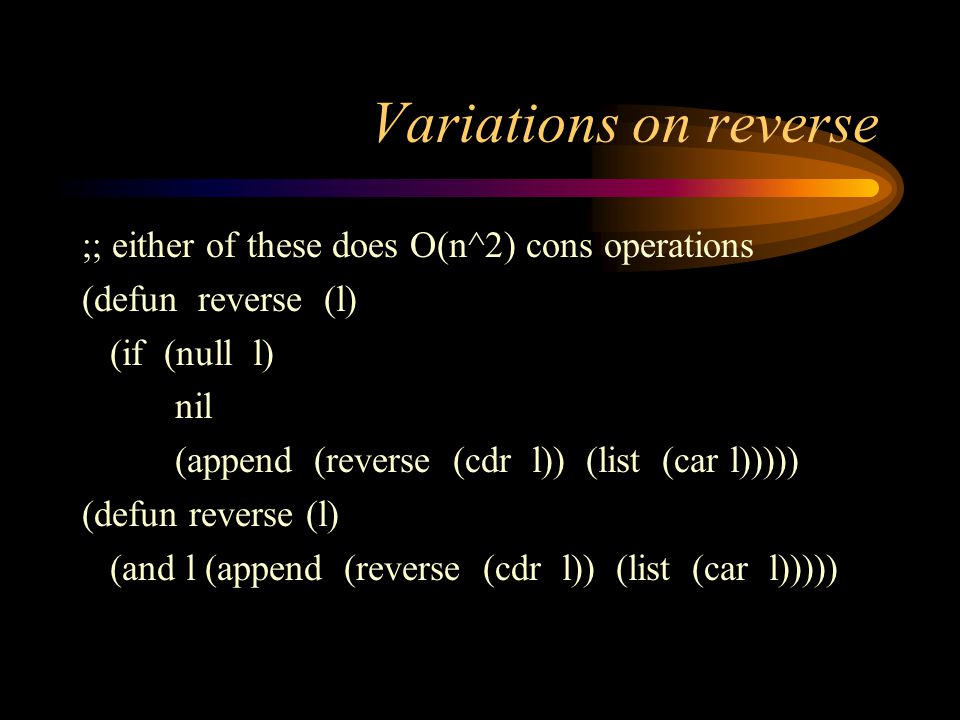 Variations on reverse

;; either of these does O(n^2) cons operations
(defun reverse (l)
(if (null l)
nil
(append (reverse (cdr l)) (list (car l)))))
(defun reverse (l)
(and l (append (reverse (cdr l)) (list (car l)))))